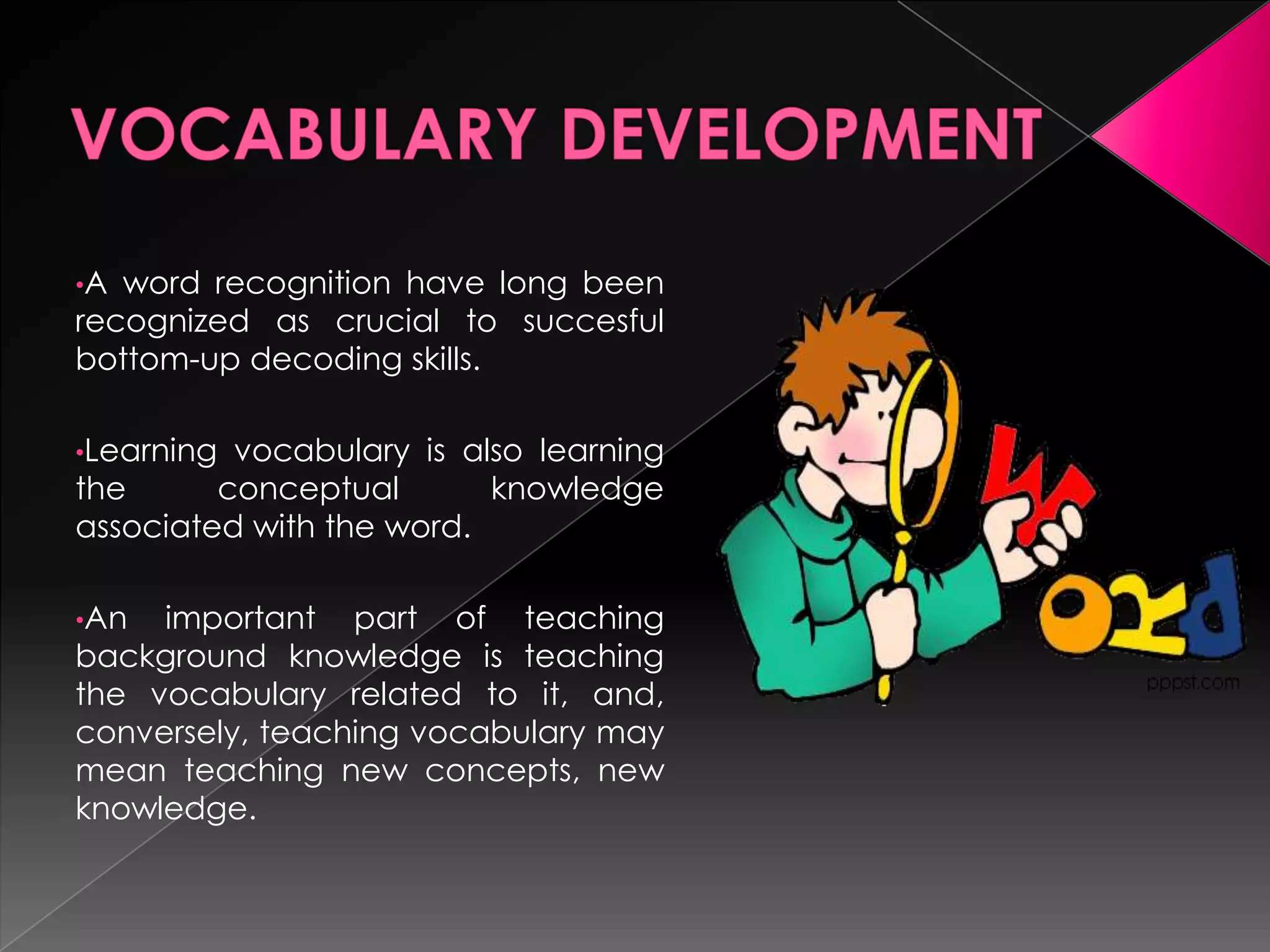 VOCABULARY DEVELOPMENT

• A word recognition have long been recognized as crucial to succesful bottom-up decoding skills.

• Learning vocabulary is also learning the conceptual knowledge associated with the word.

• An important part of teaching background knowledge is teaching the vocabulary related to it, and, conversely, teaching vocabulary may mean teaching new concepts, new knowledge.

WORD

pppst.com